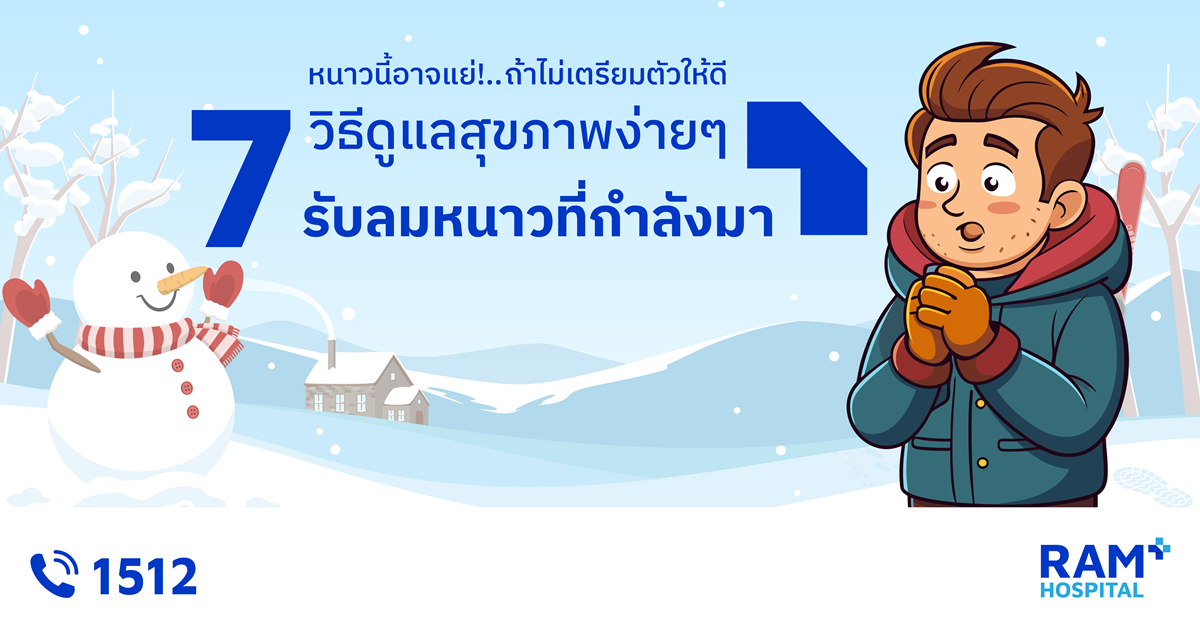 หนาวนี้อาจแย่!..ถ้าไม่เตรียมตัวให้ดี

7 วิธีดูแลสุขภาพง่ายๆ รับลมหนาวที่กำลังมา

1512

RAM HOSPITAL